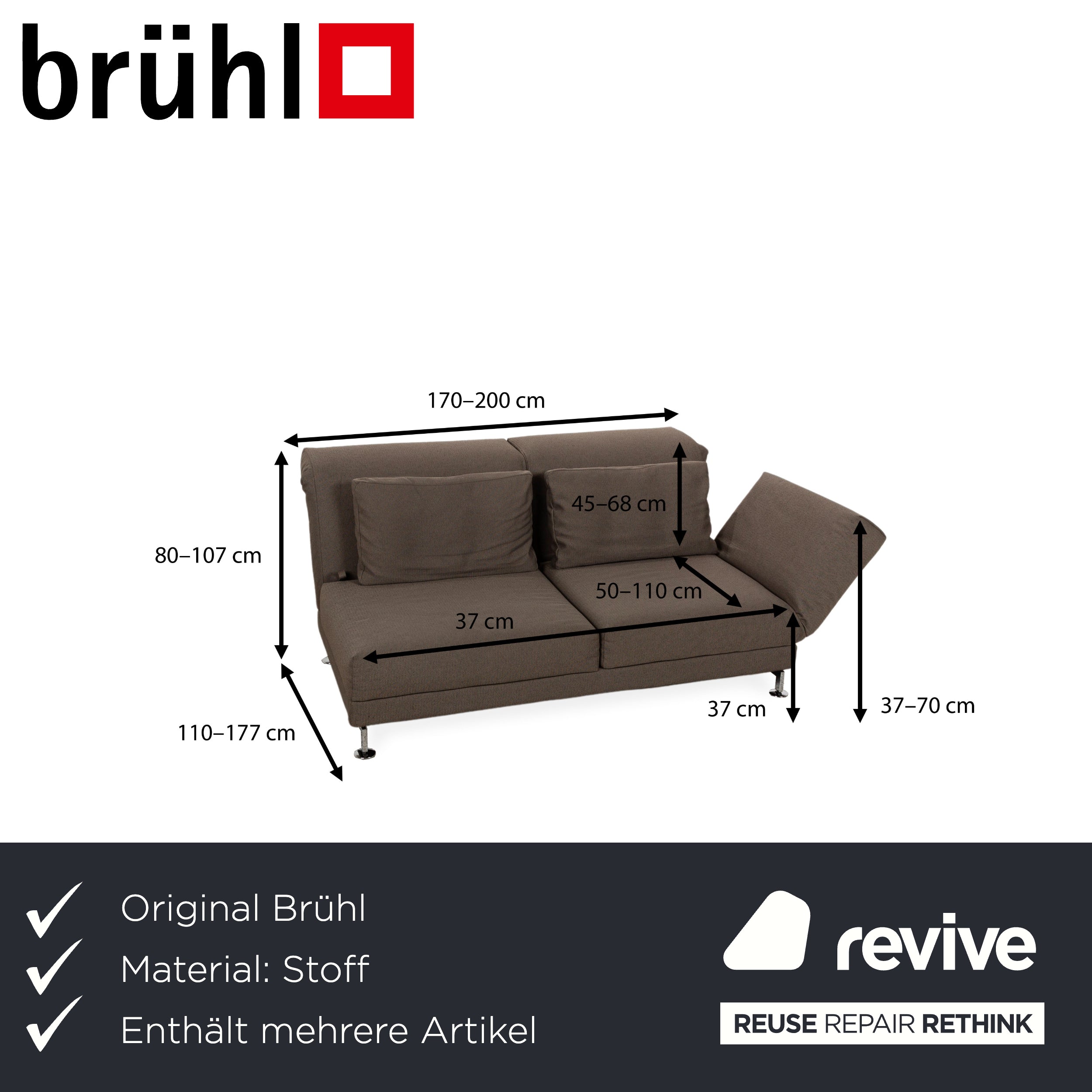 brühl

170–200 cm

45–68 cm

80–107 cm

50–110 cm

37 cm

37 cm

37–70 cm

110–177 cm

Original Brühl
Material: Stoff
Enthält mehrere Artikel

revive

REUSE REPAIR RETHINK